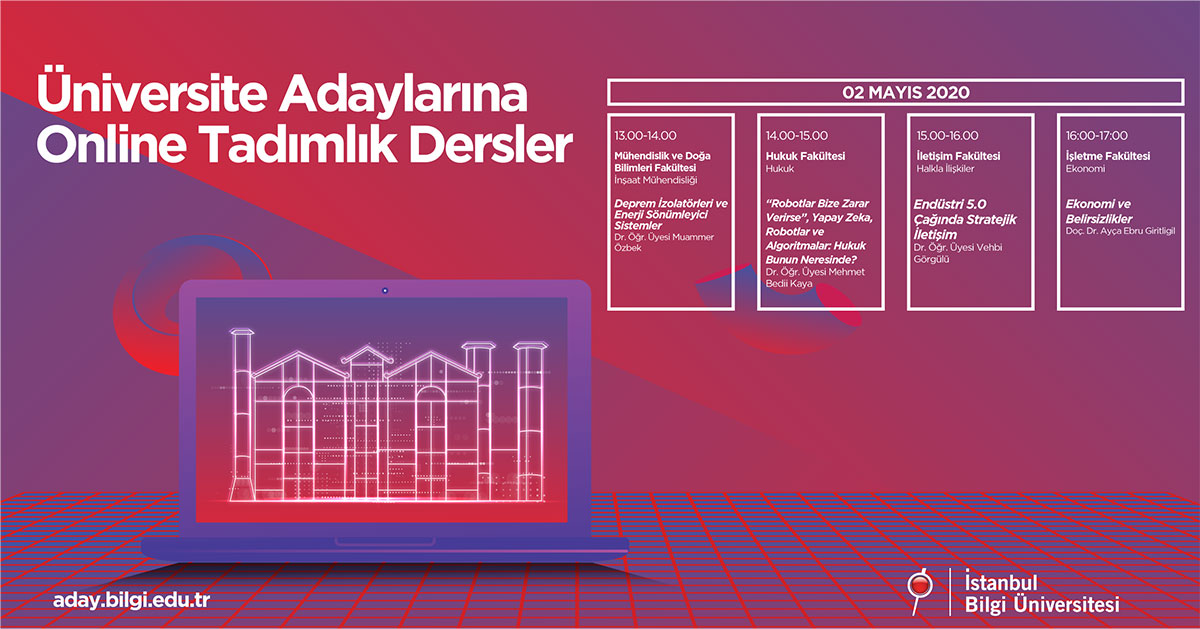 Üniversite Adaylarına Online Tadımlık Dersler

02 MAYIS 2020

13.00-14.00
Mühendislik ve Doğa Bilimleri Fakültesi
İnşaat Mühendisliği
Deprem İzolatörleri ve Enerji Sönümleyici Sistemler
Dr. Öğr. Üyesi Muammer Özbek

14.00-15.00
Hukuk Fakültesi
Hukuk
"Robotlar Bize Zarar Verirse", Yapay Zeka, Robotlar ve Algoritmalar: Hukuk Bunun Neresinde?
Dr. Öğr. Üyesi Mehmet Bedii Kaya

15.00-16.00
İletişim Fakültesi
Halkla İlişkiler
Endüstri 5.0 Çağında Stratejik İletişim
Dr. Öğr. Üyesi Vehbi Görgülü

16:00-17:00
İşletme Fakültesi
Ekonomi
Ekonomi ve Belirsizlikler
Doç. Dr. Ayça Ebru Giritligil

aday.bilgi.edu.tr

İstanbul Bilgi Üniversitesi